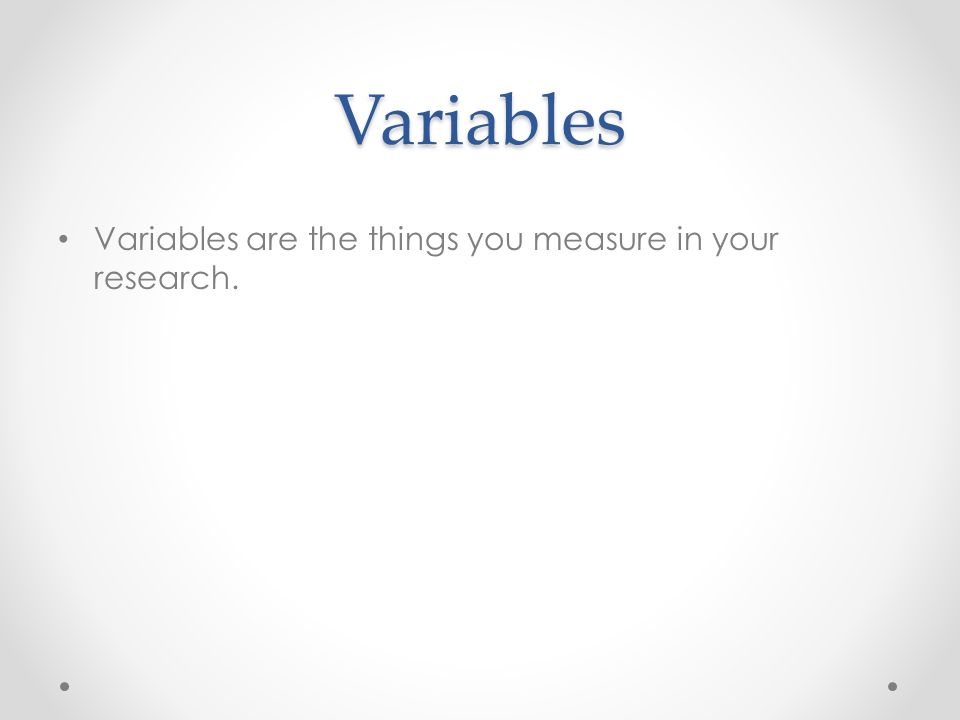 Variables

• Variables are the things you measure in your research.